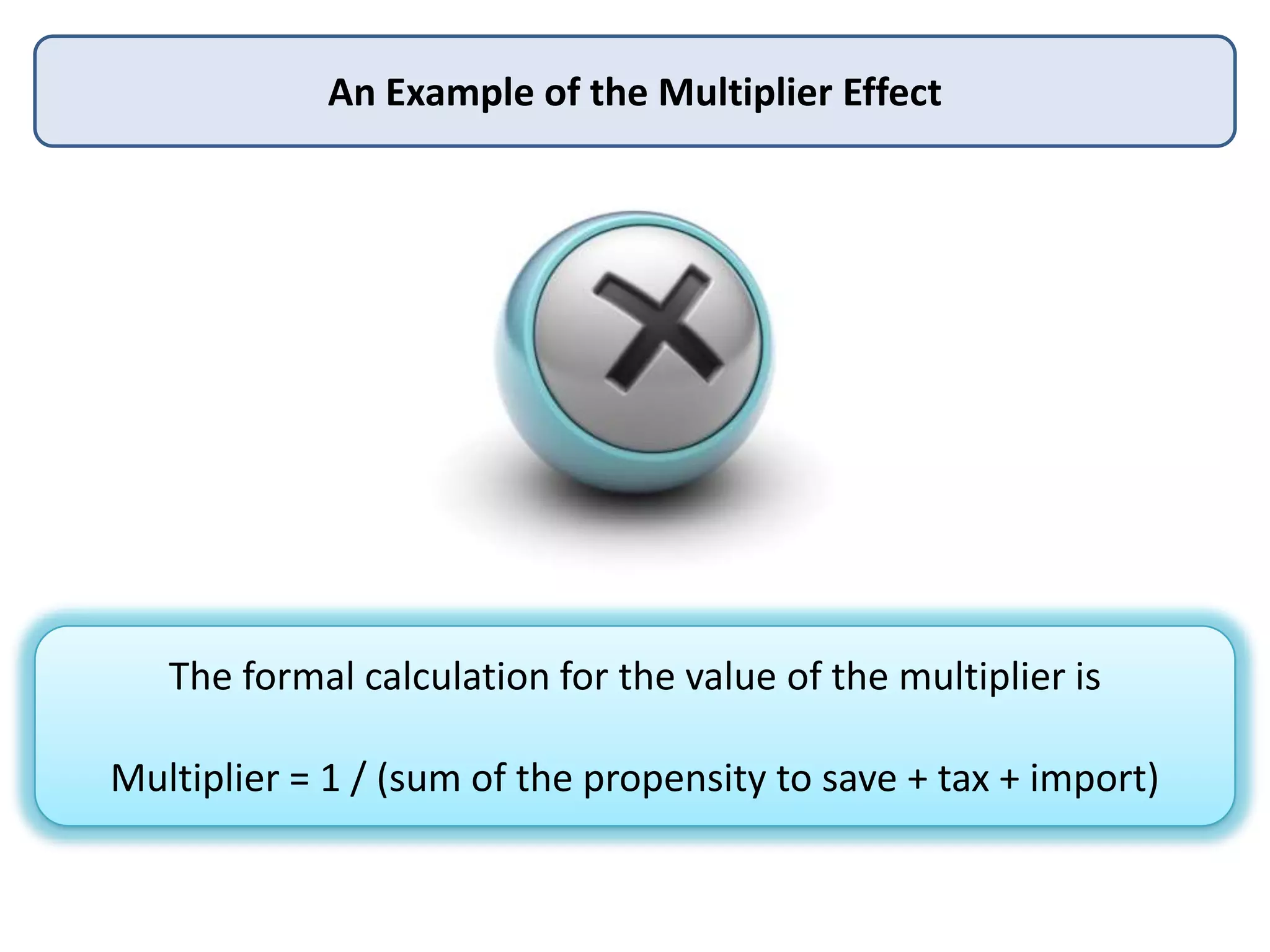 An Example of the Multiplier Effect

The formal calculation for the value of the multiplier is

Multiplier = 1 / (sum of the propensity to save + tax + import)